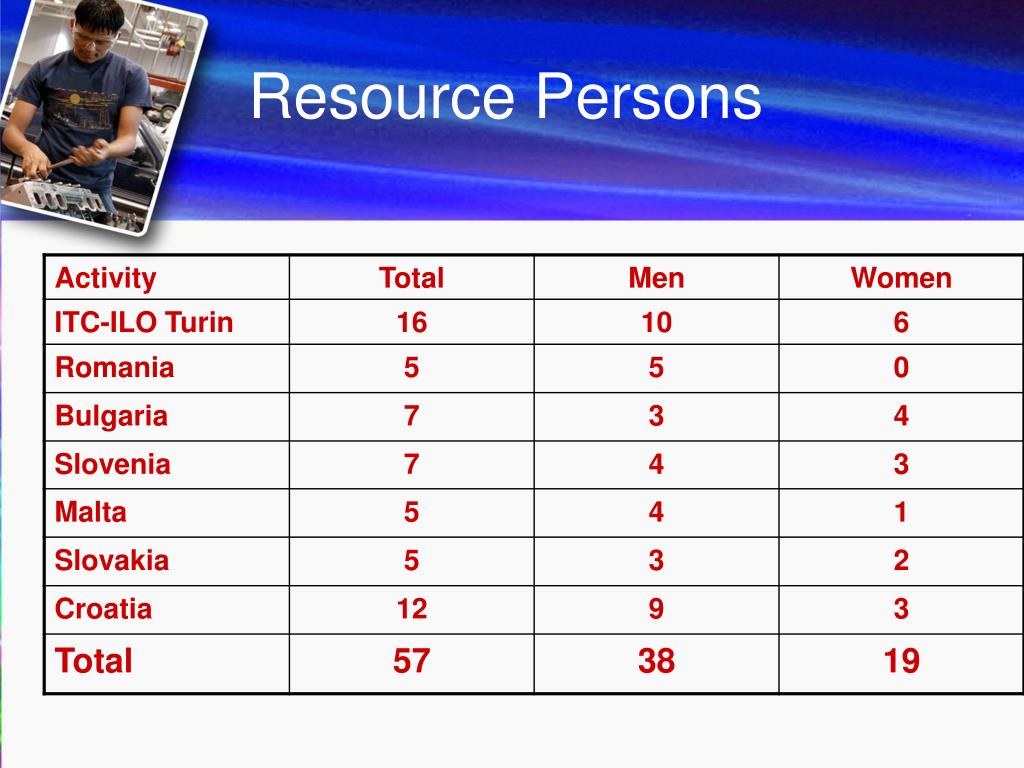 Resource Persons

| Activity | Total | Men | Women |
|---|---|---|---|
| ITC-ILO Turin | 16 | 10 | 6 |
| Romania | 5 | 5 | 0 |
| Bulgaria | 7 | 3 | 4 |
| Slovenia | 7 | 4 | 3 |
| Malta | 5 | 4 | 1 |
| Slovakia | 5 | 3 | 2 |
| Croatia | 12 | 9 | 3 |
| Total | 57 | 38 | 19 |